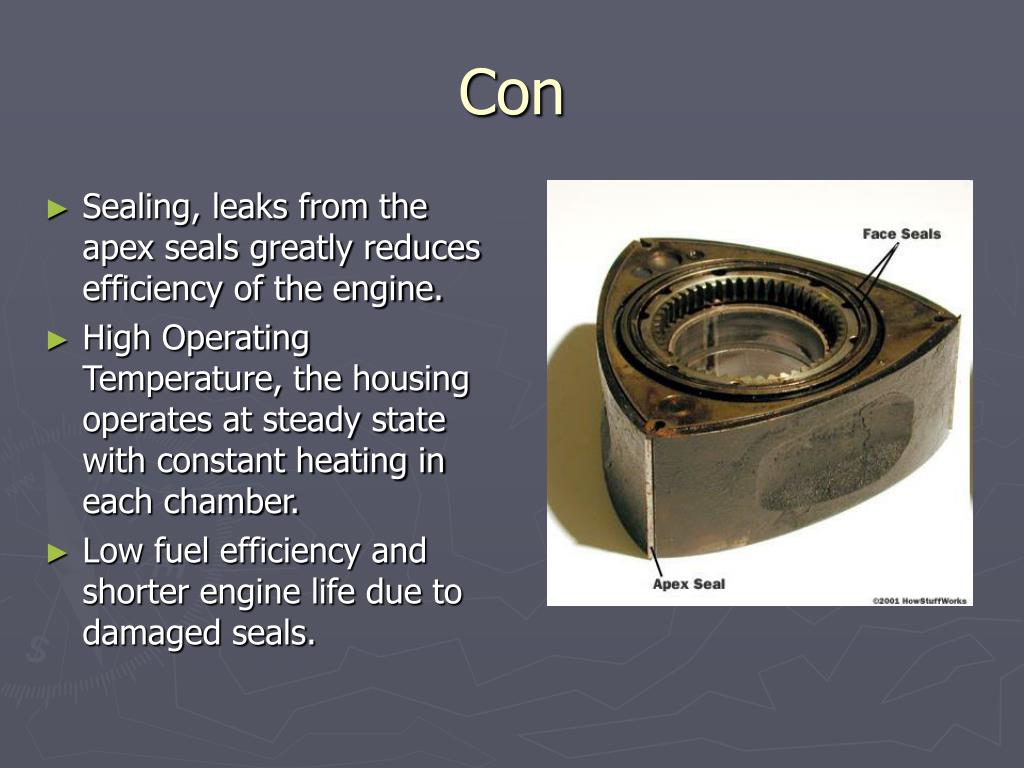 Con

► Sealing, leaks from the apex seals greatly reduces efficiency of the engine.

► High Operating Temperature, the housing operates at steady state with constant heating in each chamber.

► Low fuel efficiency and shorter engine life due to damaged seals.

Face Seals

Apex Seal

©2001 HowStuffWorks